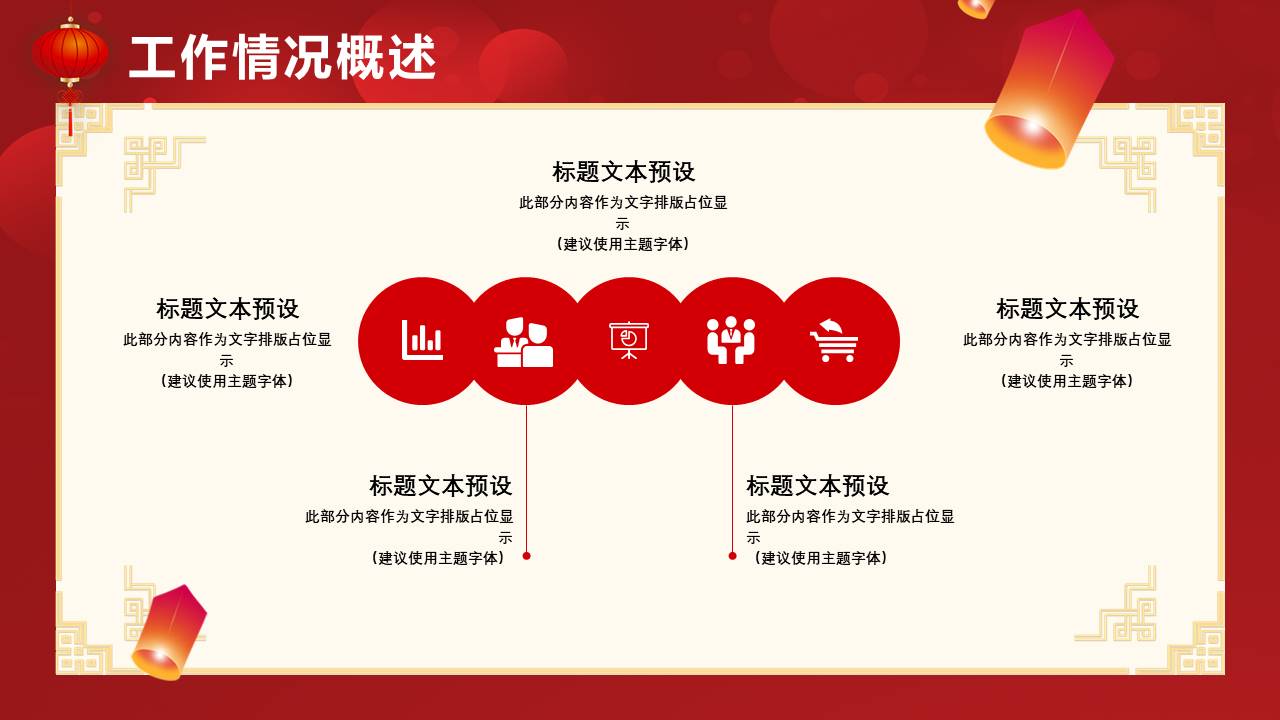 工作情况概述

标题文本预设
此部分内容作为文字排版占位显示
（建议使用主题字体）

标题文本预设
此部分内容作为文字排版占位显示
（建议使用主题字体）

标题文本预设
此部分内容作为文字排版占位显示
（建议使用主题字体）

标题文本预设
此部分内容作为文字排版占位显示
（建议使用主题字体）

标题文本预设
此部分内容作为文字排版占位显示
（建议使用主题字体）